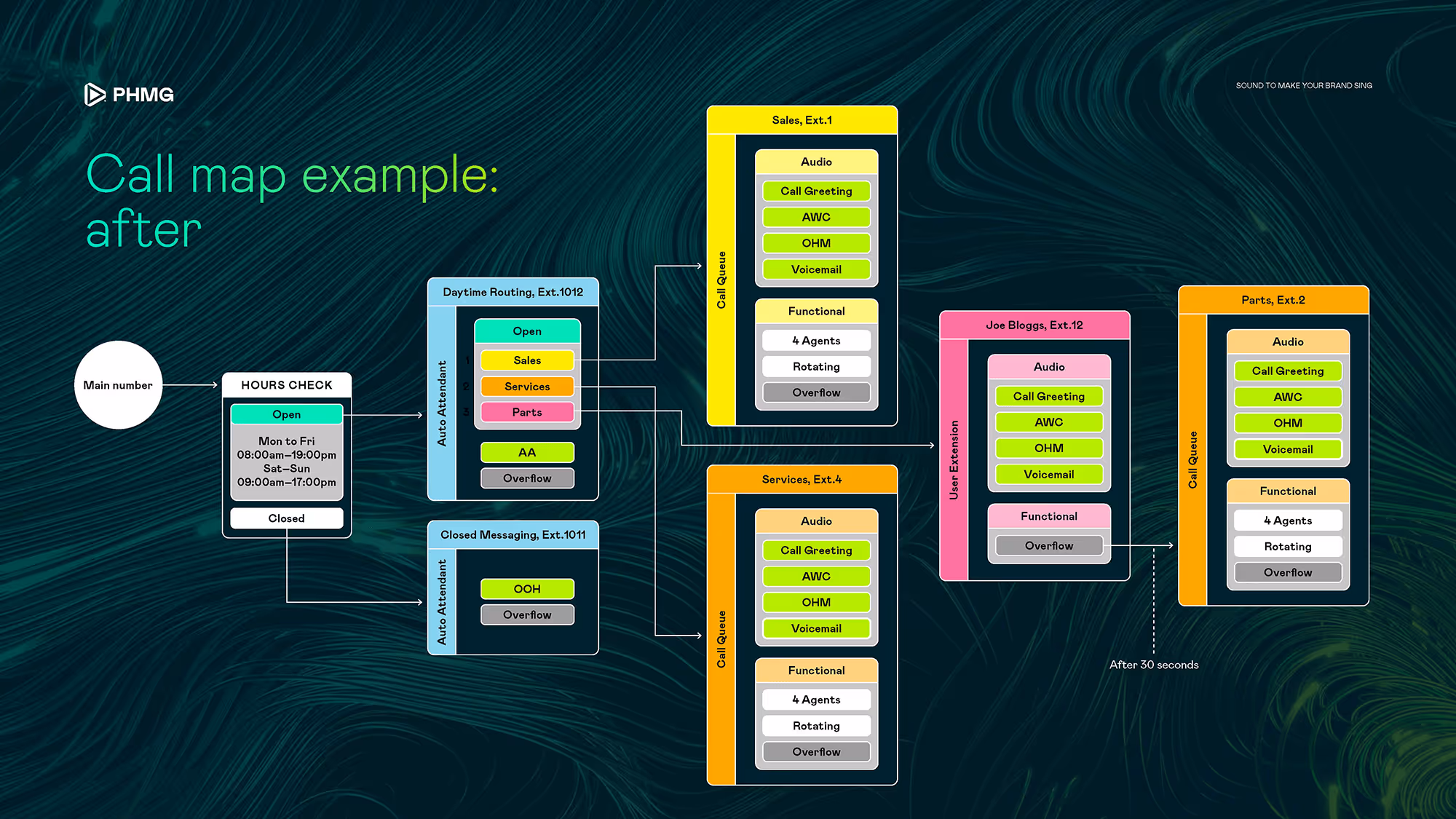 PHMG

SOUND TO MAKE YOUR BRAND SING

Call map example: after

Main number

HOURS CHECK
Open
Mon to Fri
08:00am–19:00pm
Sat–Sun
09:00am–17:00pm
Closed

Daytime Routing, Ext.1012
Auto Attendant
Open
1 Sales
2 Services
3 Parts
AA
Overflow

Closed Messaging, Ext.1011
Auto Attendant
OOH
Overflow

Sales, Ext.1
Call Queue
Audio
Call Greeting
AWC
OHM
Voicemail
Functional
4 Agents
Rotating
Overflow

Services, Ext.4
Call Queue
Audio
Call Greeting
AWC
OHM
Voicemail
Functional
4 Agents
Rotating
Overflow

Joe Bloggs, Ext.12
User Extension
Audio
Call Greeting
AWC
OHM
Voicemail
Functional
Overflow

After 30 seconds

Parts, Ext.2
Call Queue
Audio
Call Greeting
AWC
OHM
Voicemail
Functional
4 Agents
Rotating
Overflow